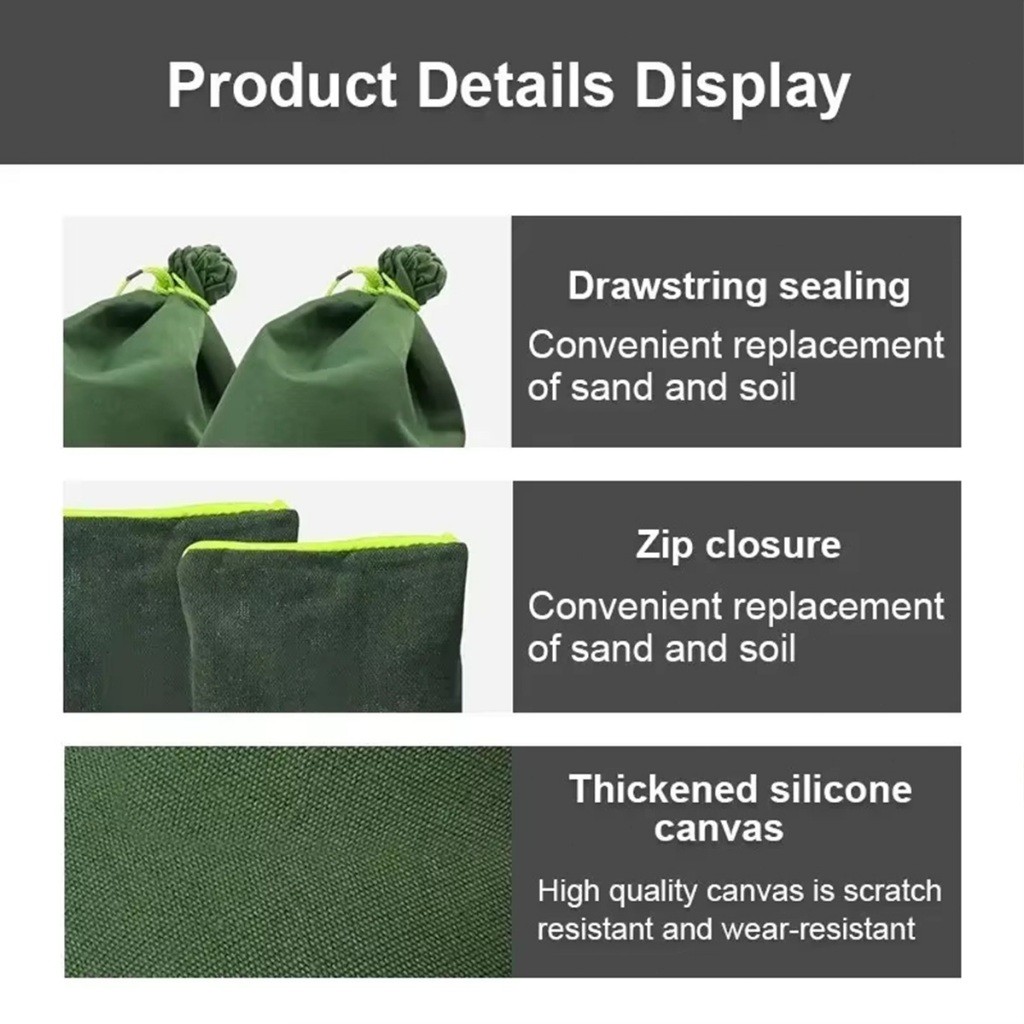 Product Details Display

Drawstring sealing

Convenient replacement of sand and soil

Zip closure

Convenient replacement of sand and soil

Thickened silicone canvas

High quality canvas is scratch resistant and wear-resistant